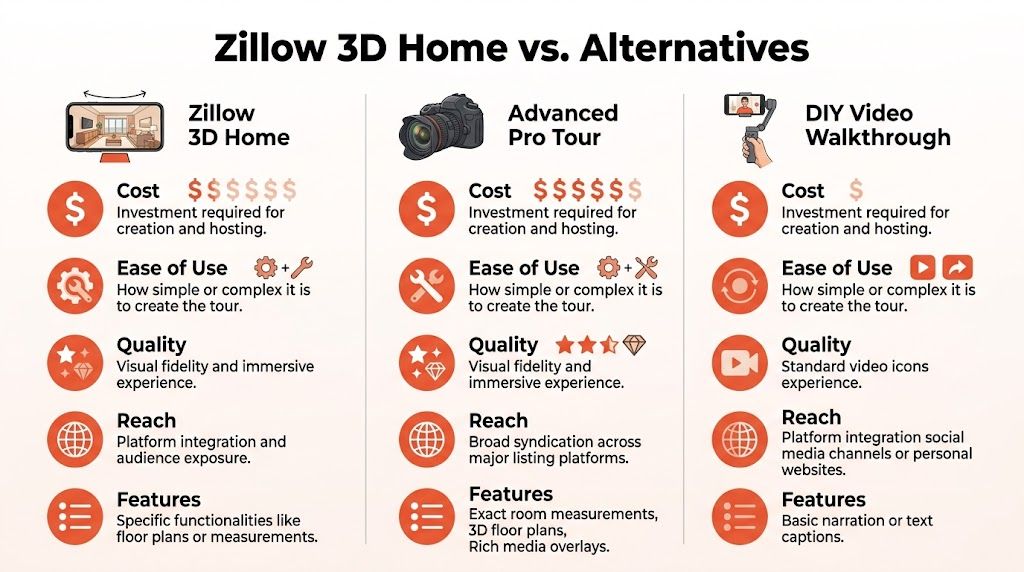 Zillow 3D Home vs. Alternatives

Zillow 3D Home

Cost $$$$$$
Investment required for creation and hosting.

Ease of Use
How simple or complex it is to create the tour.

Quality
Visual fidelity and immersive experience.

Reach
Platform integration and audience exposure.

Features
Specific functionalities like floor plans or measurements.

Advanced Pro Tour

Cost $$$$$$
Investment required for creation and hosting.

Ease of Use
How simple or complex it is to create the tour.

Quality
Visual fidelity and immersive experience.

Reach
Broad syndication across major listing platforms.

Features
Exact room measurements, 3D floor plans, Rich media overlays.

DIY Video Walkthrough

Cost $
Investment required for creation and hosting.

Ease of Use
How simple or complex it is to create the tour.

Quality
Standard video icons experience.

Reach
Platform integration social media channels or personal websites.

Features
Basic narration or text captions.